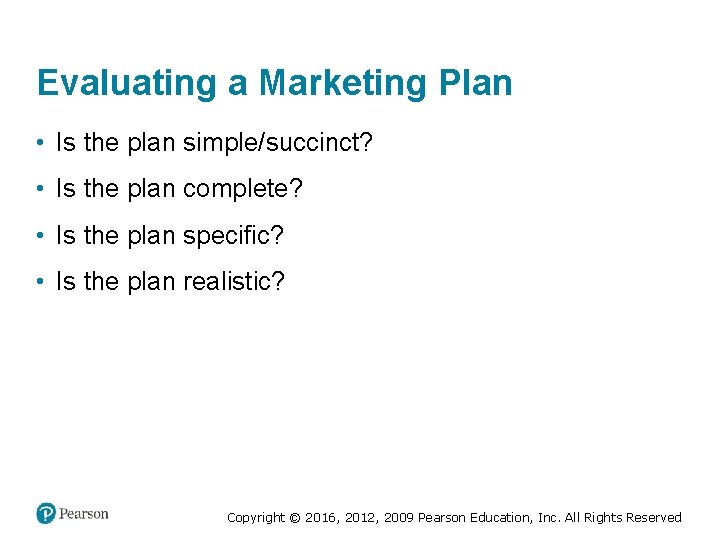 Evaluating a Marketing Plan

• Is the plan simple/succinct?
• Is the plan complete?
• Is the plan specific?
• Is the plan realistic?

Pearson

Copyright © 2016, 2012, 2009 Pearson Education, Inc. All Rights Reserved